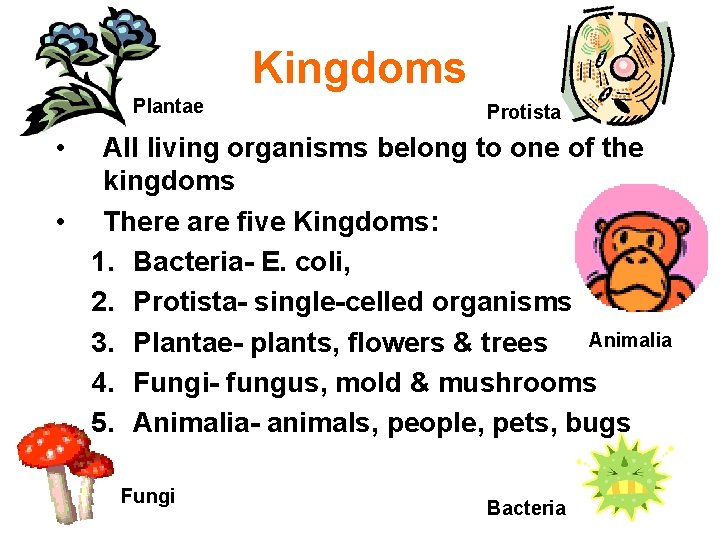 Kingdoms

Plantae

Protista

• All living organisms belong to one of the kingdoms

• There are five Kingdoms:

1. Bacteria- E. coli,
2. Protista- single-celled organisms
3. Plantae- plants, flowers & trees
4. Fungi- fungus, mold & mushrooms
5. Animalia- animals, people, pets, bugs

Animalia

Fungi

Bacteria